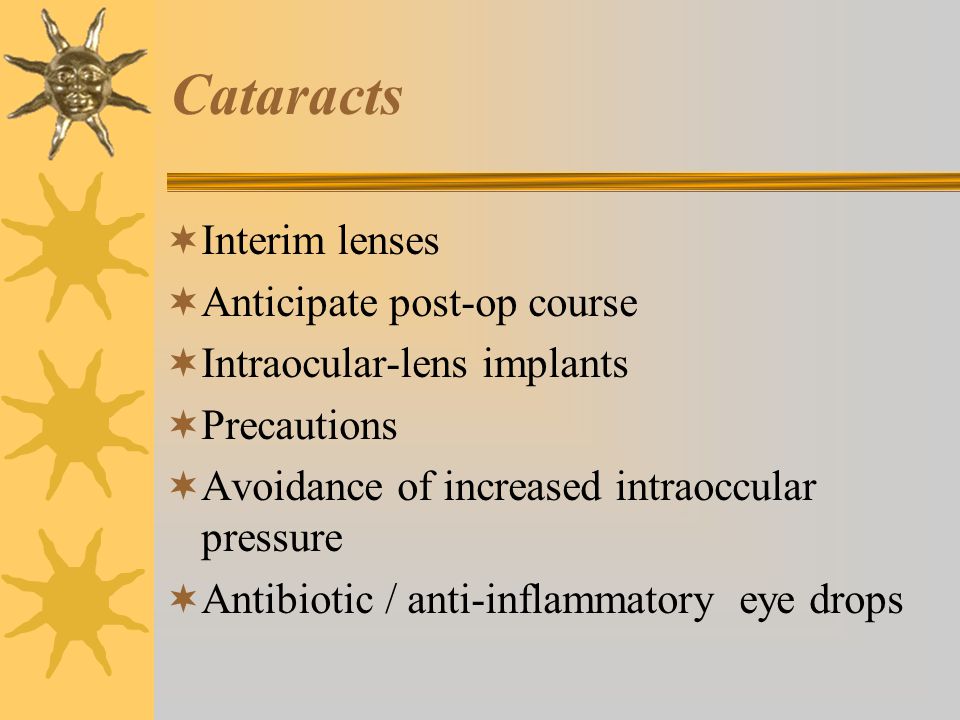 Cataracts

Interim lenses

Anticipate post-op course

Intraocular-lens implants

Precautions

Avoidance of increased intraoccular pressure

Antibiotic / anti-inflammatory eye drops